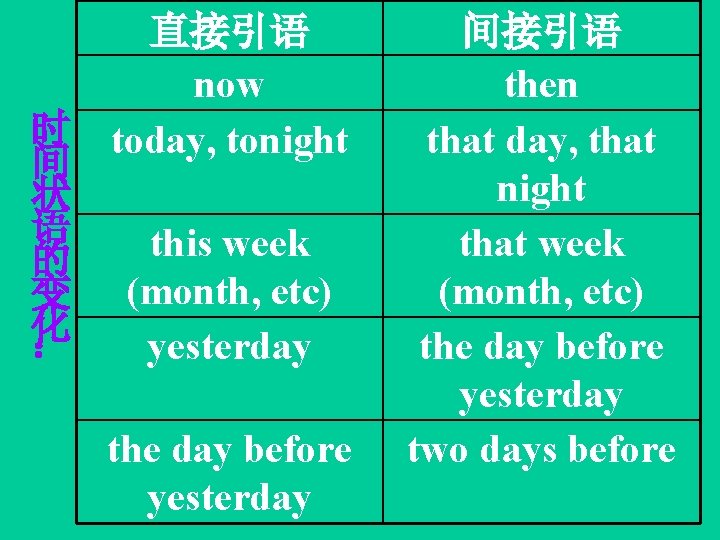 时间状语的变化！

| 直接引语 | 间接引语 |
|---|---|
| now | then |
| today, tonight | that day, that night |
| this week (month, etc) | that week (month, etc) |
| yesterday | the day before yesterday |
| the day before yesterday | two days before |